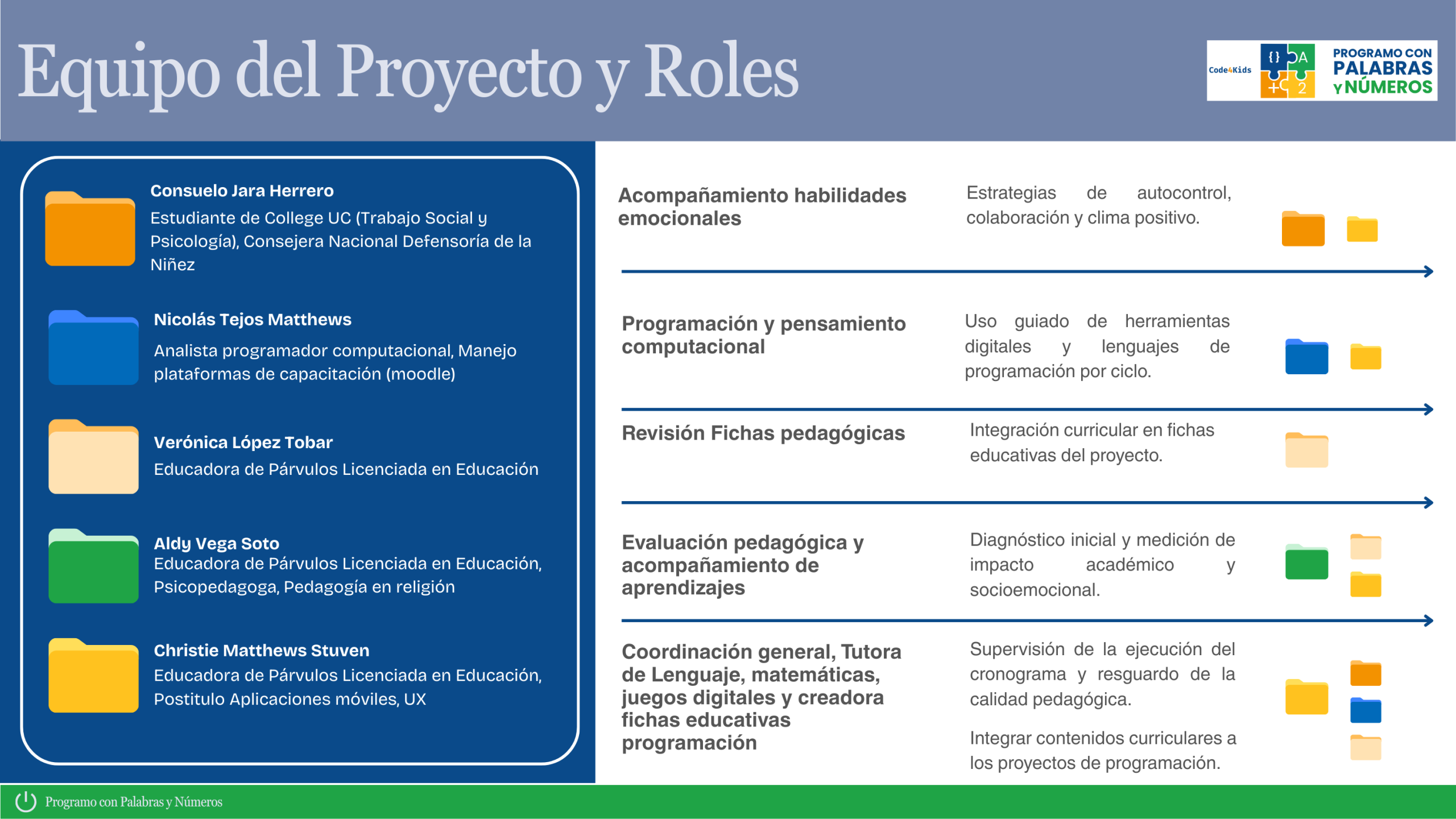 Equipo del Proyecto y Roles

Code4Kids

{} A
+ 2

PROGRAMO CON PALABRAS Y NÚMEROS

Consuelo Jara Herrero
Estudiante de College UC (Trabajo Social y Psicología), Consejera Nacional Defensoría de la Niñez

Nicolás Tejos Matthews
Analista programador computacional, Manejo plataformas de capacitación (moodle)

Verónica López Tobar
Educadora de Párvulos Licenciada en Educación

Aldy Vega Soto
Educadora de Párvulos Licenciada en Educación, Psicopedagoga, Pedagogía en religión

Christie Matthews Stuven
Educadora de Párvulos Licenciada en Educación, Postitulo Aplicaciones móviles, UX

Acompañamiento habilidades emocionales

Estrategias de autocontrol, colaboración y clima positivo.

Programación y pensamiento computacional

Uso guiado de herramientas digitales y lenguajes de programación por ciclo.

Revisión Fichas pedagógicas

Integración curricular en fichas educativas del proyecto.

Evaluación pedagógica y acompañamiento de aprendizajes

Diagnóstico inicial y medición de impacto académico y socioemocional.

Coordinación general, Tutora de Lenguaje, matemáticas, juegos digitales y creadora fichas educativas programación

Supervisión de la ejecución del cronograma y resguardo de la calidad pedagógica.

Integrar contenidos curriculares a los proyectos de programación.

Programo con Palabras y Números